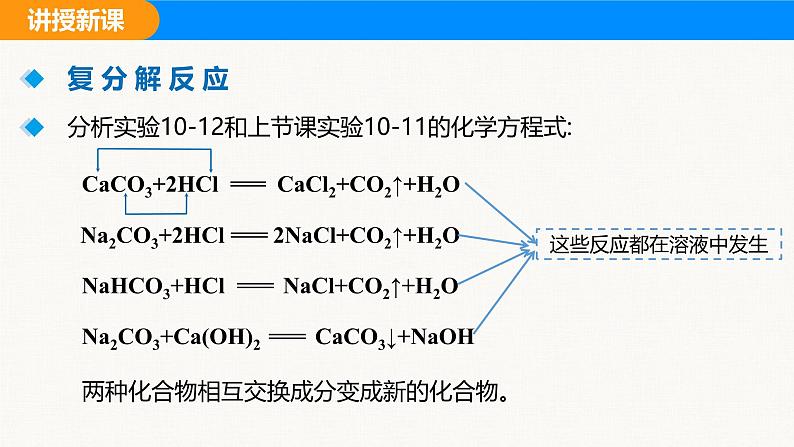 讲授新课

复分解反应

分析实验10-12和上节课实验10-11的化学方程式:

$CaCO_3+2HCl = CaCl_2+CO_2\uparrow+H_2O$

$Na_2CO_3+2HCl = 2NaCl+CO_2\uparrow+H_2O$

$NaHCO_3+HCl = NaCl+CO_2\uparrow+H_2O$

$Na_2CO_3+Ca(OH)_2 = CaCO_3\downarrow+NaOH$

这些反应都在溶液中发生

两种化合物相互交换成分变成新的化合物。